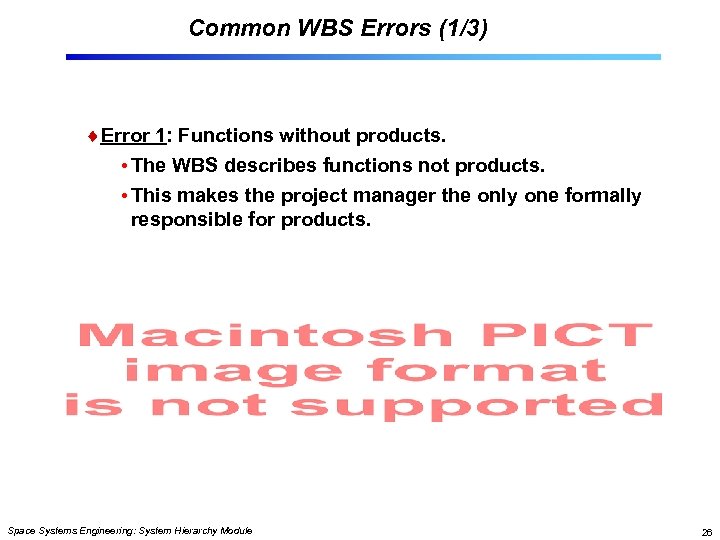 Common WBS Errors (1/3)

♦ Error 1: Functions without products.

• The WBS describes functions not products.

• This makes the project manager the only one formally responsible for products.

Macintosh PICT image format is not supported

Space Systems Engineering: System Hierarchy Module

26